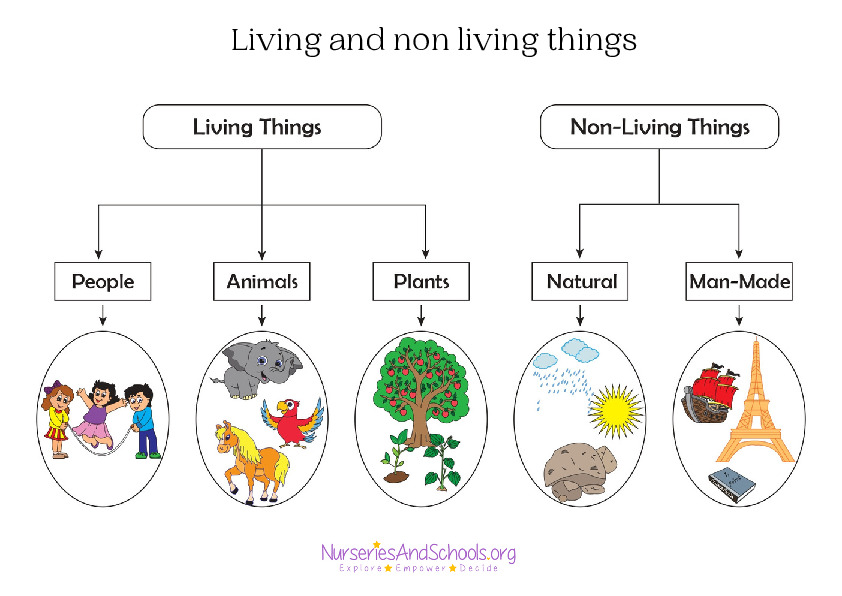 Living and non living things

Living Things

Non-Living Things

People

Animals

Plants

Natural

Man-Made

NurseriesAndSchools.org
Explore ★ Empower ★ Decide